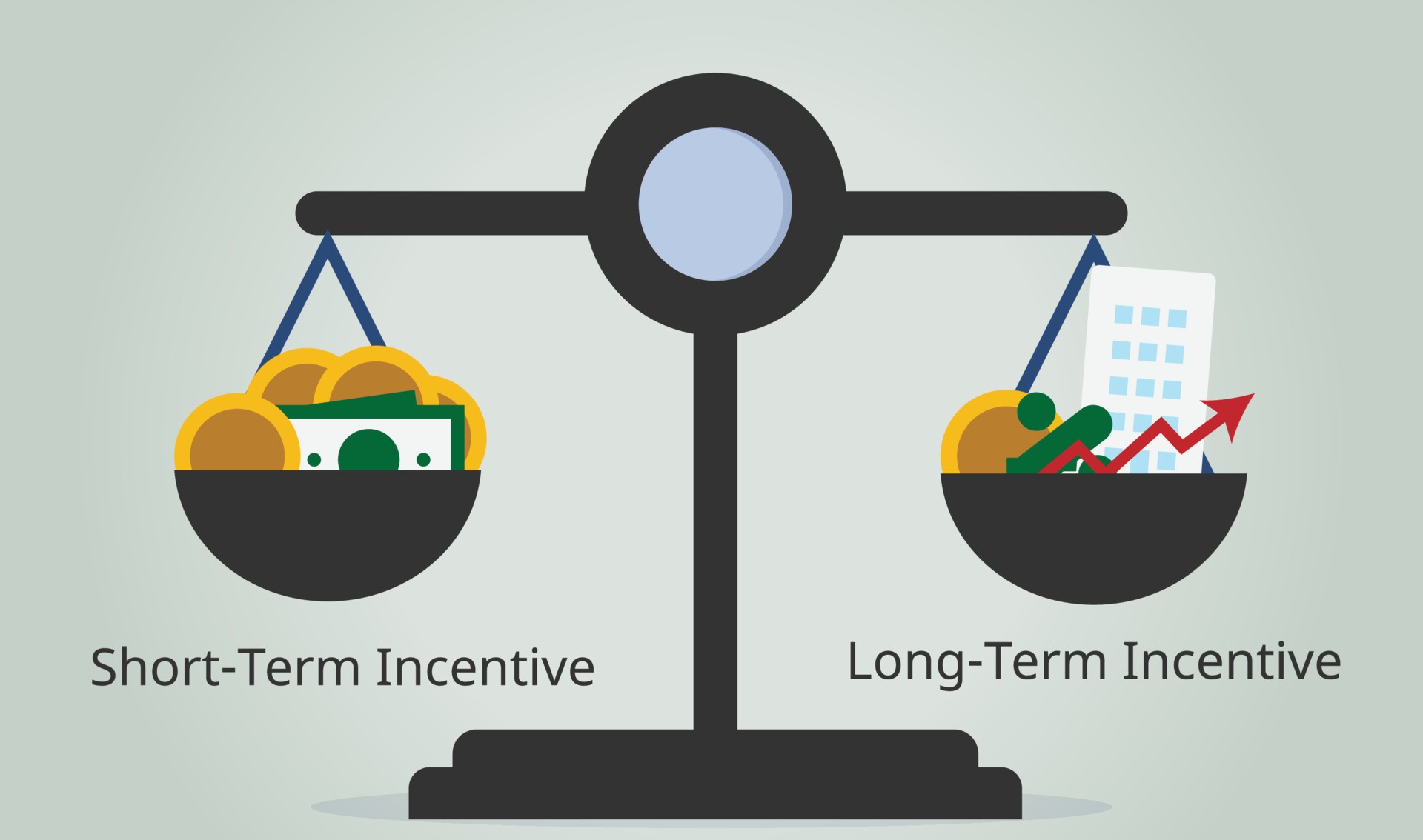 Short-Term Incentive

Long-Term Incentive